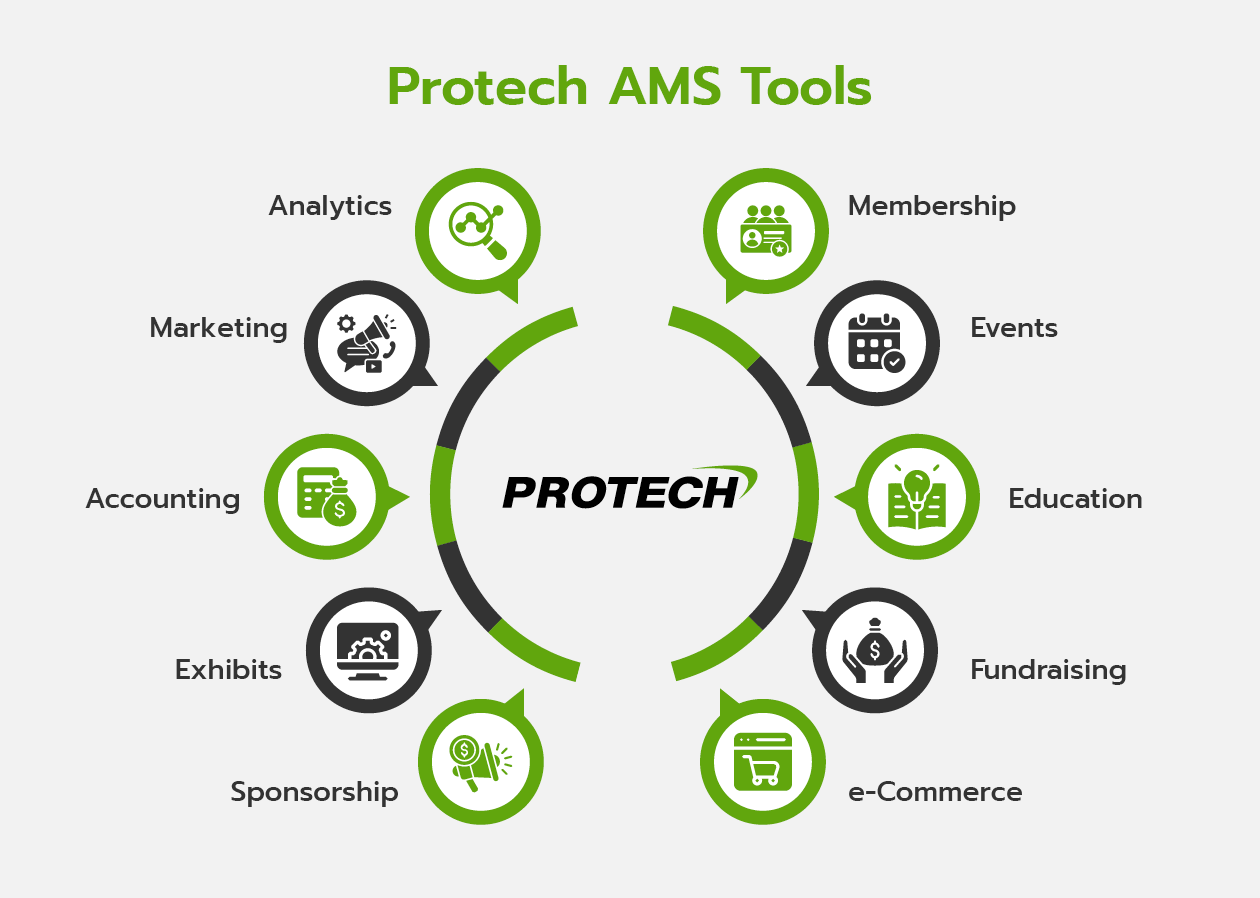 Protech AMS Tools

Analytics

Marketing

Accounting

Exhibits

Sponsorship

PROTECH

Membership

Events

Education

Fundraising

e-Commerce